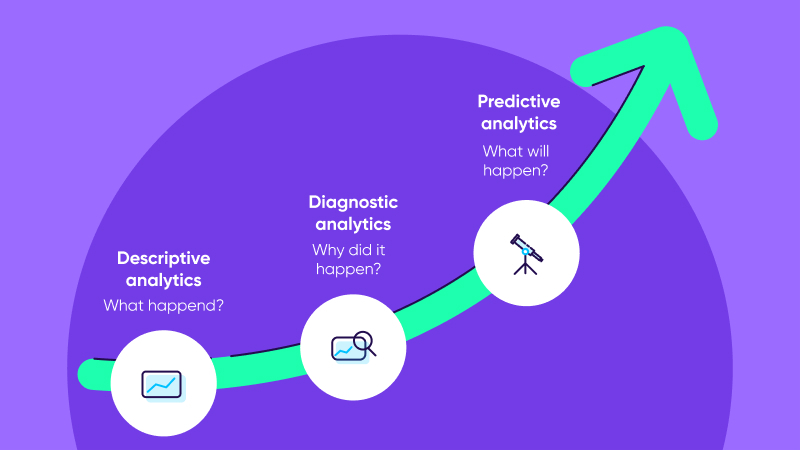 Descriptive analytics
What happend?

Diagnostic analytics
Why did it happen?

Predictive analytics
What will happen?